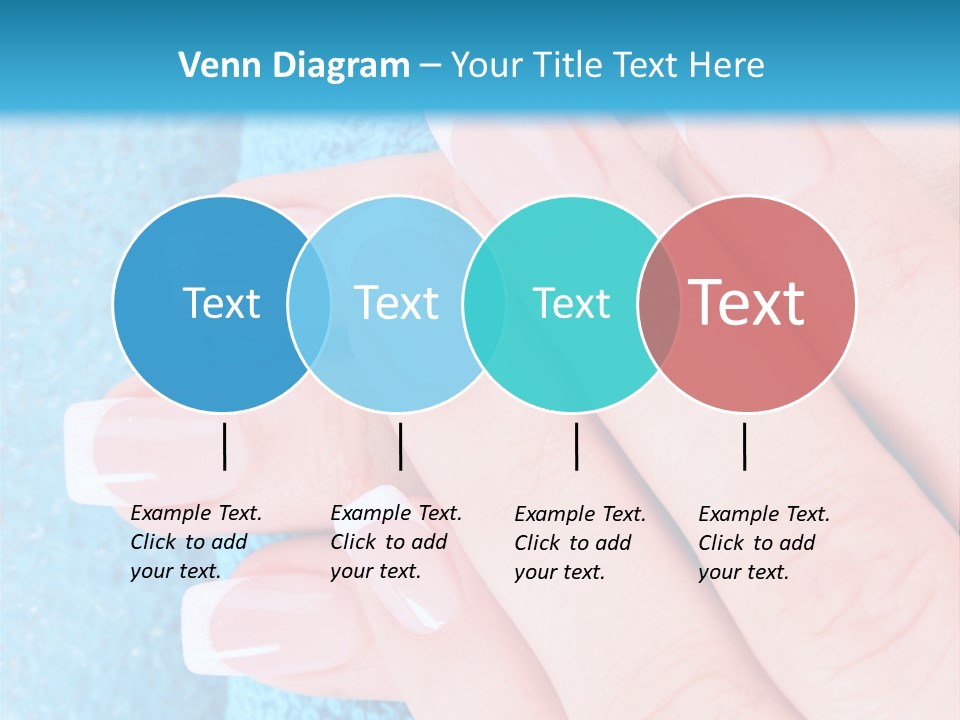 Venn Diagram – Your Title Text Here

Text

Text

Text

Text

Example Text. Click to add your text.

Example Text. Click to add your text.

Example Text. Click to add your text.

Example Text. Click to add your text.